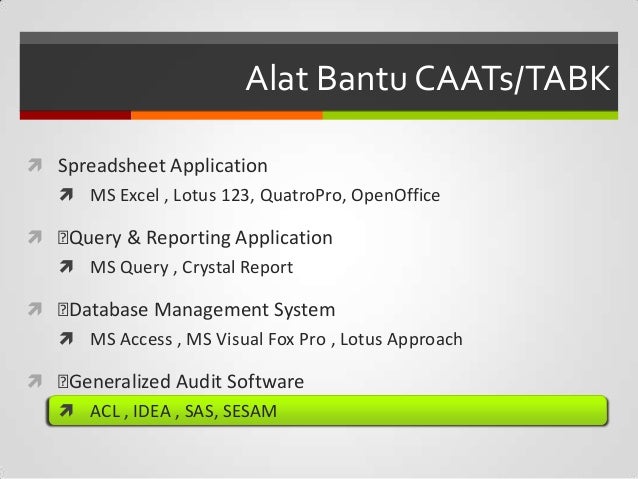 Alat Bantu CAATs/TABK

Spreadsheet Application
MS Excel , Lotus 123, QuatroPro, OpenOffice

Query & Reporting Application
MS Query , Crystal Report

Database Management System
MS Access , MS Visual Fox Pro , Lotus Approach

Generalized Audit Software
ACL , IDEA , SAS, SESAM